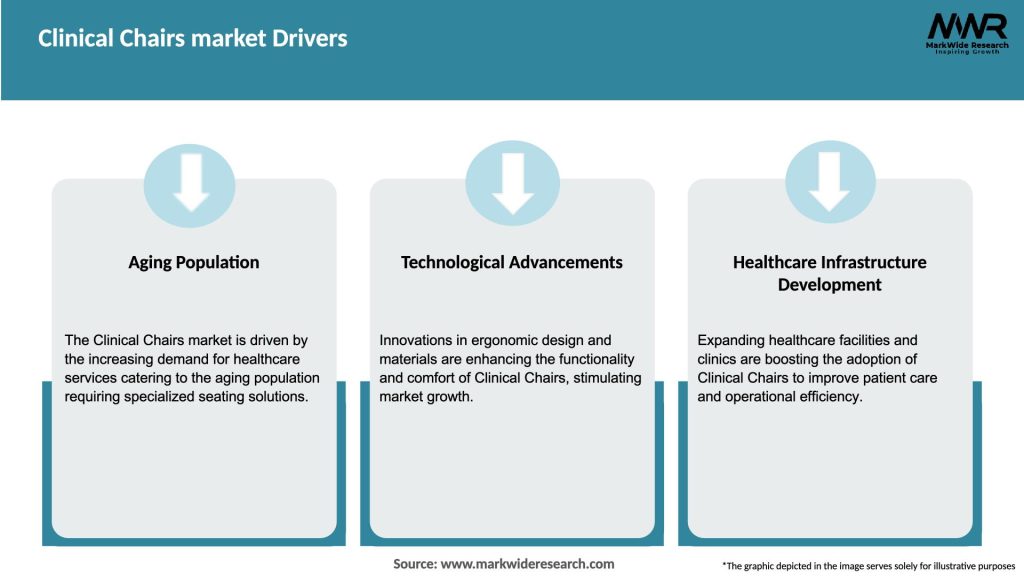 Clinical Chairs market Drivers

MWR
MarkWide Research
Inspiring Growth

Aging Population

The Clinical Chairs market is driven by the increasing demand for healthcare services catering to the aging population requiring specialized seating solutions.

Technological Advancements

Innovations in ergonomic design and materials are enhancing the functionality and comfort of Clinical Chairs, stimulating market growth.

Healthcare Infrastructure Development

Expanding healthcare facilities and clinics are boosting the adoption of Clinical Chairs to improve patient care and operational efficiency.

Source: www.markwideresearch.com

*The graphic depicted in the image serves solely for illustrative purposes